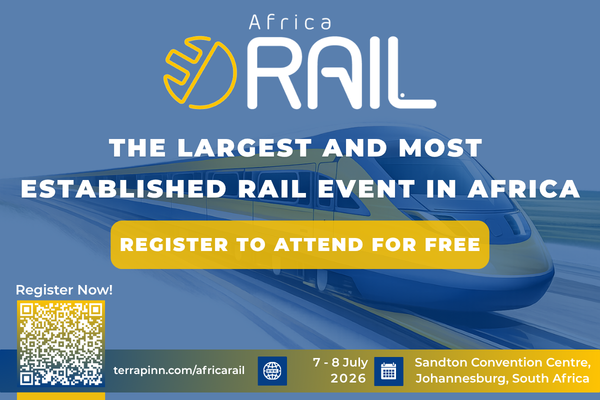 Africa
RAIL

THE LARGEST AND MOST ESTABLISHED RAIL EVENT IN AFRICA

REGISTER TO ATTEND FOR FREE

Register Now!

terrapinn.com/africarail

7 - 8 July 2026

Sandton Convention Centre, Johannesburg, South Africa